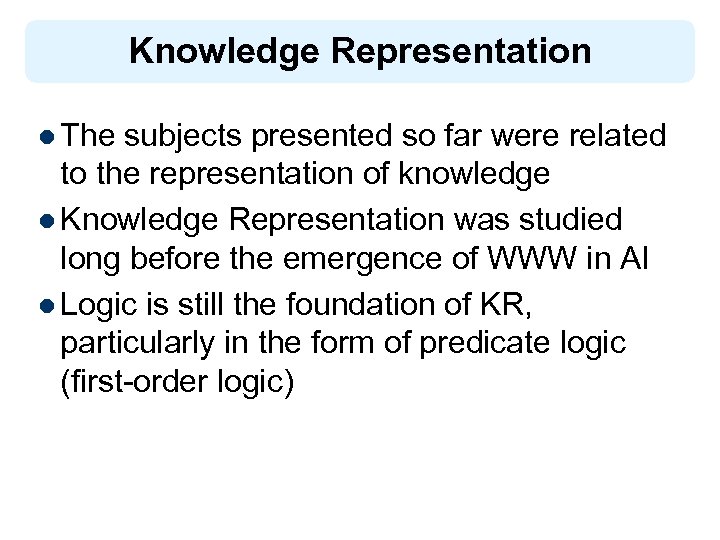 Knowledge Representation

- The subjects presented so far were related to the representation of knowledge
- Knowledge Representation was studied long before the emergence of WWW in AI
- Logic is still the foundation of KR, particularly in the form of predicate logic (first-order logic)